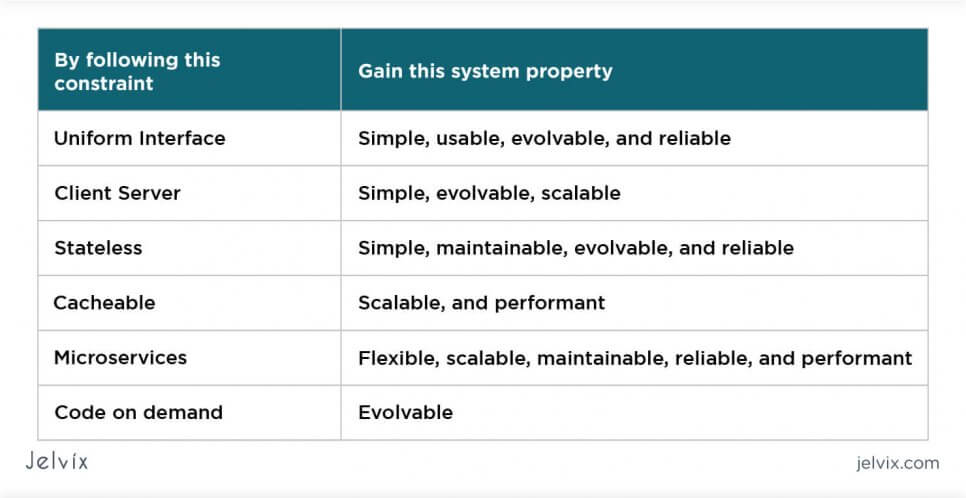 | By following this constraint | Gain this system property |
|---|---|
| Uniform Interface | Simple, usable, evolvable, and reliable |
| Client Server | Simple, evolvable, scalable |
| Stateless | Simple, maintainable, evolvable, and reliable |
| Cacheable | Scalable, and performant |
| Microservices | Flexible, scalable, maintainable, reliable, and performant |
| Code on demand | Evolvable |

Jelvix

jelvix.com